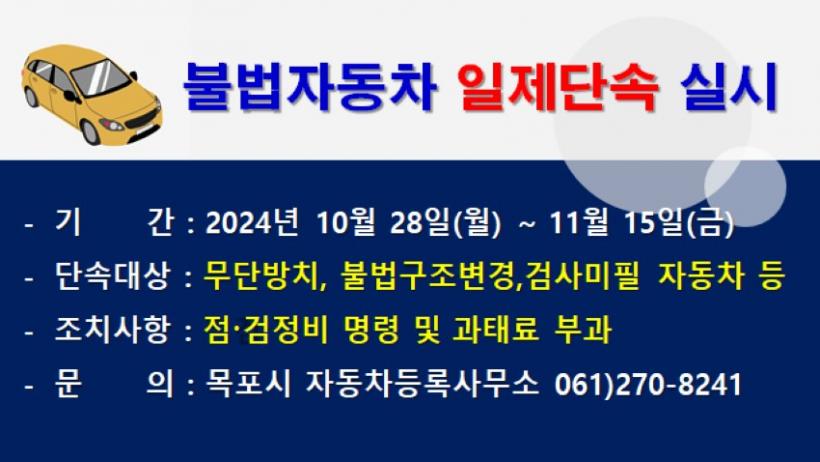 불법자동차 일제단속 실시

- 기 간 : 2024년 10월 28일(월) ~ 11월 15일(금)
- 단속대상 : 무단방치, 불법구조변경,검사미필 자동차 등
- 조치사항 : 점·검정비 명령 및 과태료 부과
- 문 의 : 목포시 자동차등록사무소 061)270-8241